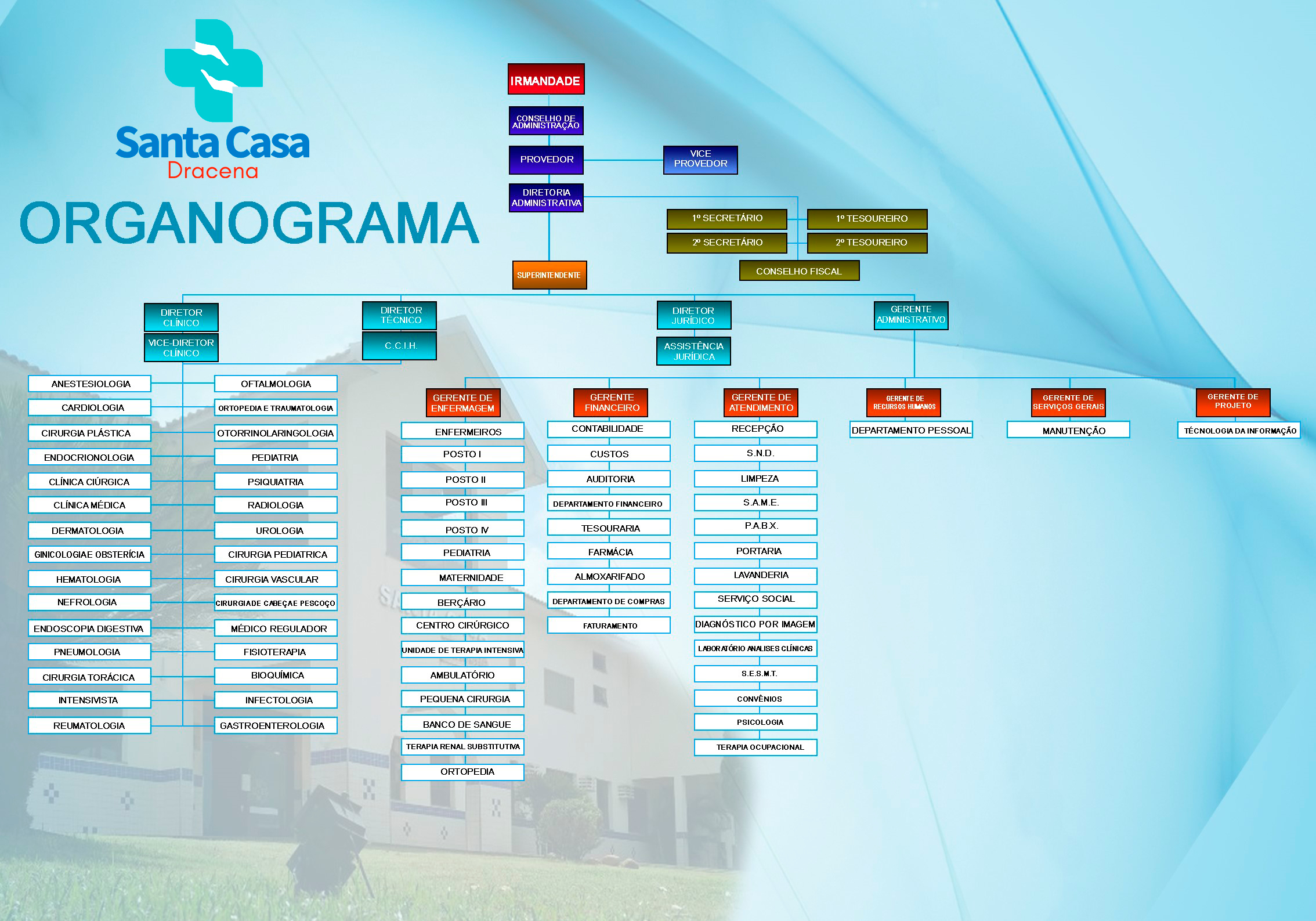 Santa Casa
Dracena

ORGANOGRAMA

IRMANDADE

CONSELHO DE ADMINISTRAÇÃO

PROVEDOR

VICE PROVEDOR

DIRETORIA ADMINISTRATIVA

1º SECRETÁRIO
1º TESOUREIRO
2º SECRETÁRIO
2º TESOUREIRO
CONSELHO FISCAL

SUPERINTENDENTE

DIRETOR CLÍNICO
VICE-DIRETOR CLÍNICO

DIRETOR TÉCNICO
C.C.I.H.

DIRETOR JURÍDICO
ASSISTÊNCIA JURÍDICA

GERENTE ADMINISTRATIVO

ANESTESIOLOGIA
CARDIOLOGIA
CIRURGIA PLÁSTICA
ENDOCRIONOLOGIA
CLÍNICA CIÚRGICA
CLÍNICA MÉDICA
DERMATOLOGIA
GINICOLOGIAE OBSTERÍCIA
HEMATOLOGIA
NEFROLOGIA
ENDOSCOPIA DIGESTIVA
PNEUMOLOGIA
CIRURGIA TORÁCICA
INTENSIVISTA
REUMATOLOGIA

OFTALMOLOGIA
ORTOPEDIA E TRAUMATOLOGIA
OTORRINOLARINGOLOGIA
PEDIATRIA
PSIQUIATRIA
RADIOLOGIA
UROLOGIA
CIRURGIA PEDIATRICA
CIRURGIA VASCULAR
CIRURGIADE CABEÇAE PESCOÇO
MÉDICO REGULADOR
FISIOTERAPIA
BIOQUÍMICA
INFECTOLOGIA
GASTROENTEROLOGIA

GERENTE DE ENFERMAGEM
ENFERMEIROS
POSTO I
POSTO II
POSTO III
POSTO IV
PEDIATRIA
MATERNIDADE
BERÇÁRIO
CENTRO CIRÚRGICO
UNIDADE DE TERAPIA INTENSIVA
AMBULATÓRIO
PEQUENA CIRURGIA
BANCO DE SANGUE
TERAPIA RENAL SUBSTITUTIVA
ORTOPEDIA

GERENTE FINANCEIRO
CONTABILIDADE
CUSTOS
AUDITORIA
DEPARTAMENTO FINANCEIRO
TESOURARIA
FARMÁCIA
ALMOXARIFADO
DEPARTAMENTO DE COMPRAS
FATURAMENTO

GERENTE DE ATENDIMENTO
RECEPÇÃO
S.N.D.
LIMPEZA
S.A.M.E.
P.A.B.X.
PORTARIA
LAVANDERIA
SERVIÇO SOCIAL
DIAGNÓSTICO POR IMAGEM
LABORATÓRIO ANALISES CLÍNICAS
S.E.S.M.T.
CONVÊNIOS
PSICOLOGIA
TERAPIA OCUPACIONAL

GERENTE DE RECURSOS HUMANOS
DEPARTAMENTO PESSOAL

GERENTE DE SERVIÇOS GERAIS
MANUTENÇÃO

GERENTE DE PROJETO
TÉCNOLOGIA DA INFORMAÇÃO